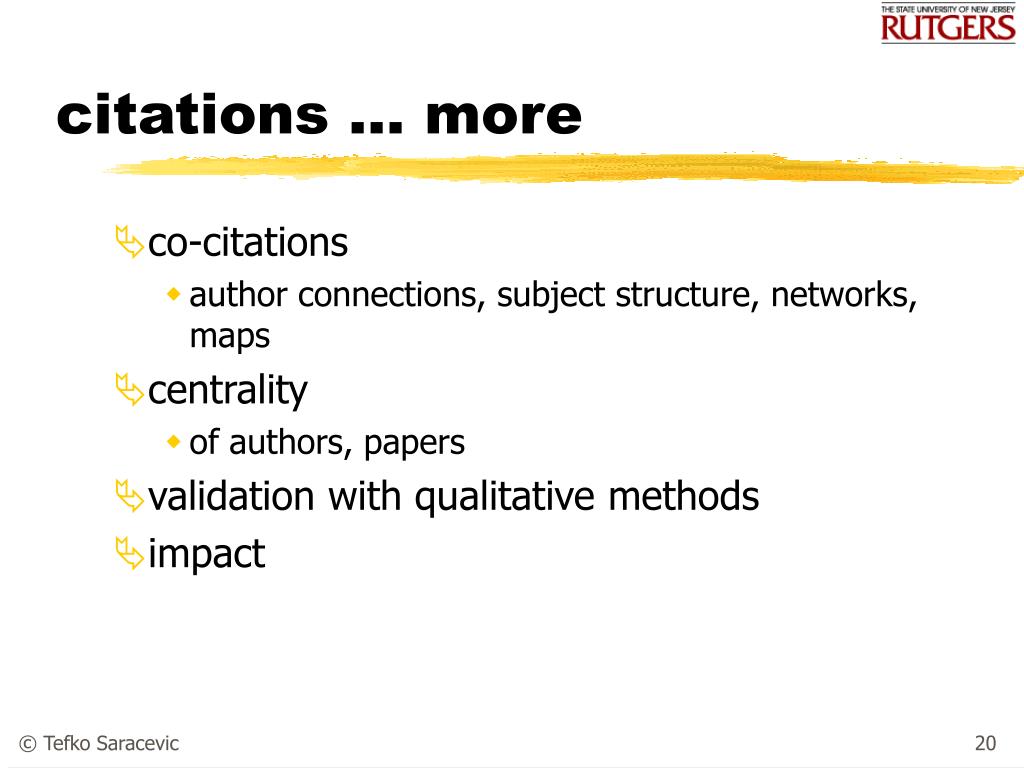 THE STATE UNIVERSITY OF NEW JERSEY
RUTGERS

citations … more

co-citations
author connections, subject structure, networks, maps
centrality
of authors, papers
validation with qualitative methods
impact

© Tefko Saracevic

20